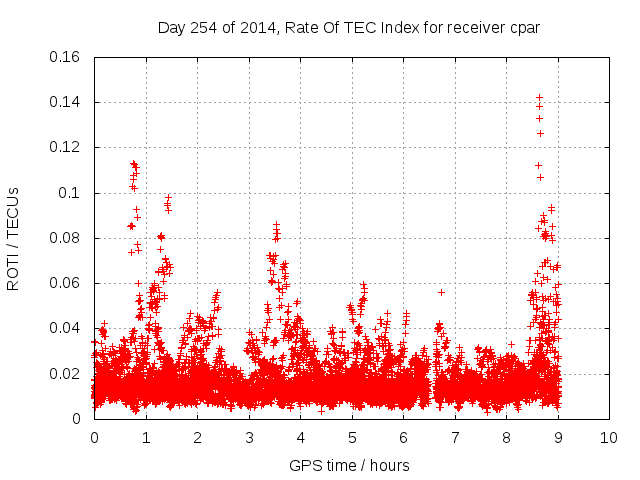 Day 254 of 2014, Rate Of TEC Index for receiver cpar

ROTI / TECUs

0.16
0.14
0.12
0.1
0.08
0.06
0.04
0.02
0

0 1 2 3 4 5 6 7 8 9 10

GPS time / hours